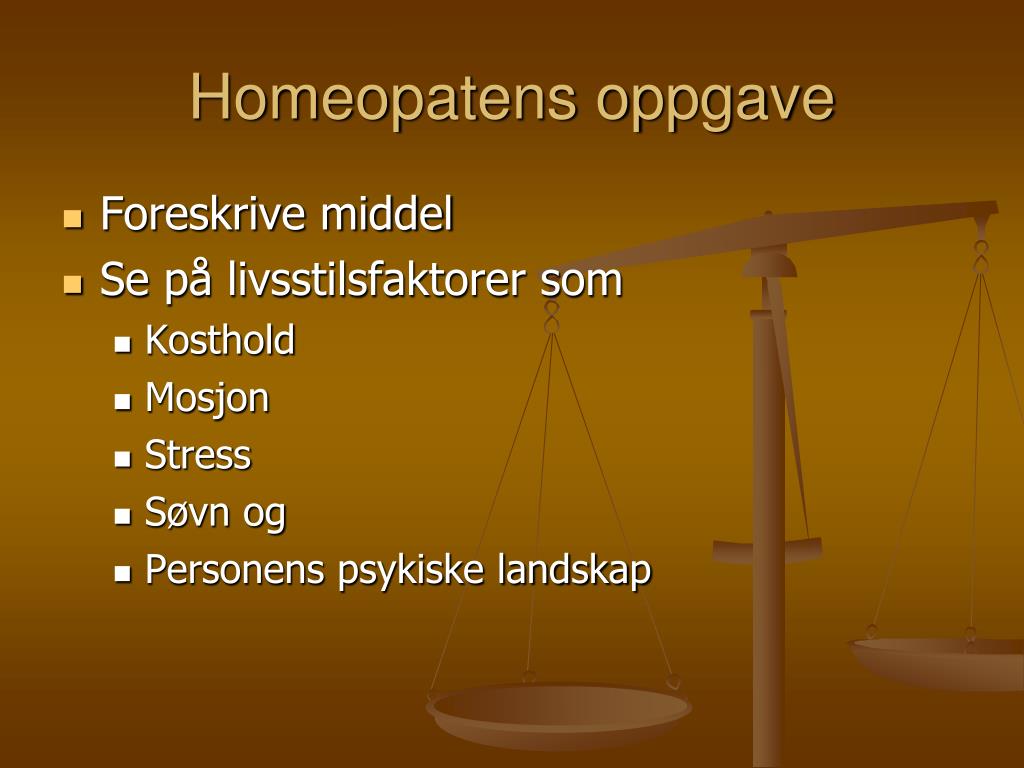 Homeopatens oppgave

- Foreskrive middel
- Se på livsstilsfaktorer som
  - Kosthold
  - Mosjon
  - Stress
  - Søvn og
  - Personens psykiske landskap